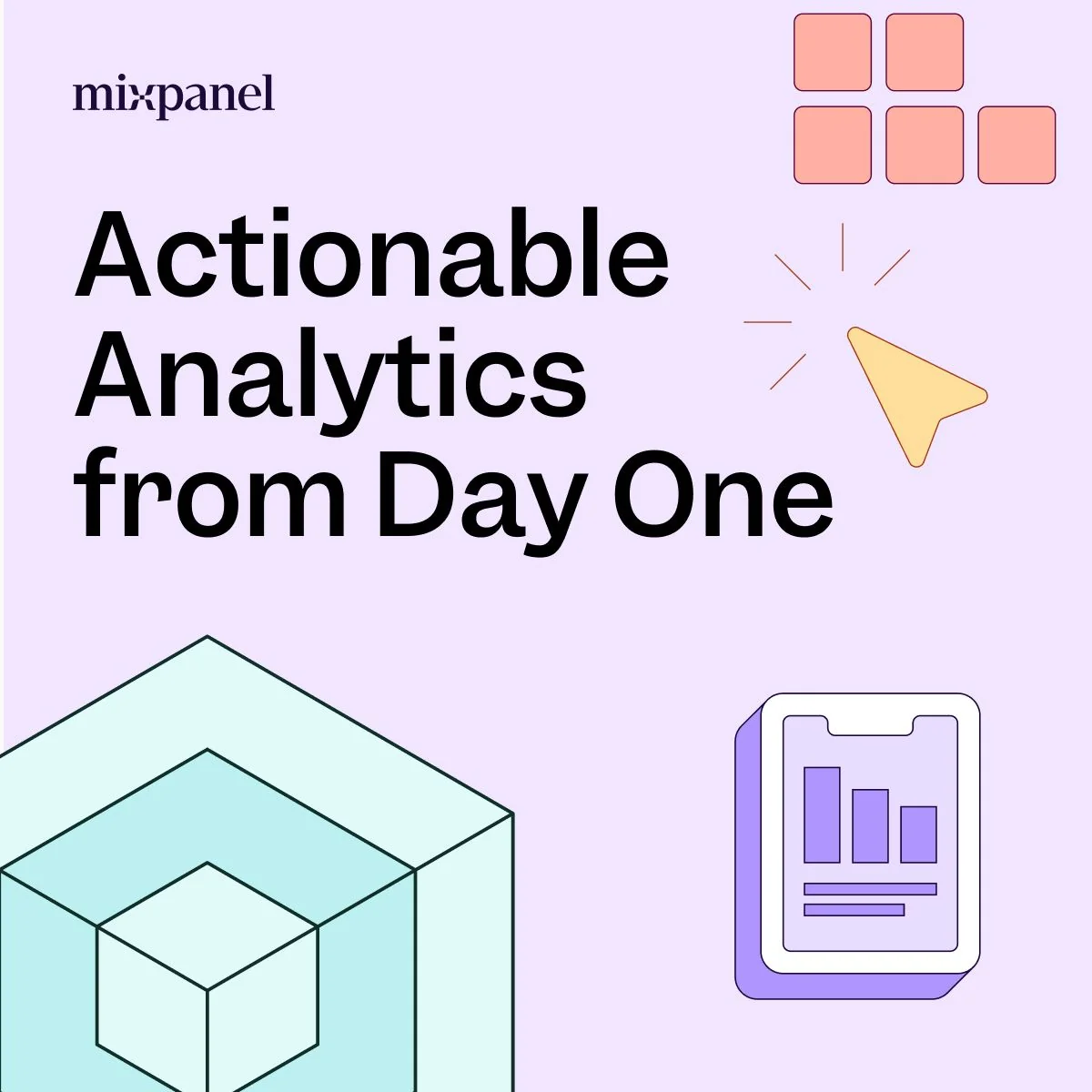 mixpanel

Actionable Analytics from Day One